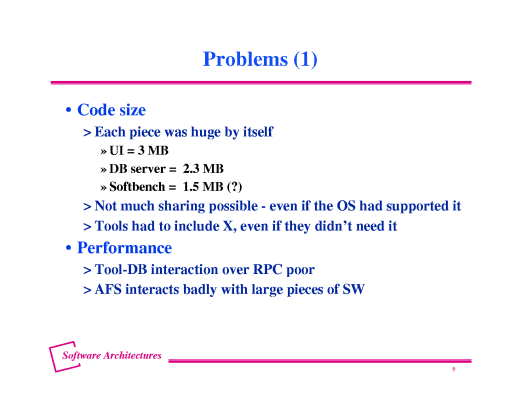 Problems (1)

• Code size

> Each piece was huge by itself

» UI = 3 MB

» DB server = 2.3 MB

» Softbench = 1.5 MB (?)

> Not much sharing possible - even if the OS had supported it

> Tools had to include X, even if they didn't need it

• Performance

> Tool-DB interaction over RPC poor

> AFS interacts badly with large pieces of SW

Software Architectures

9